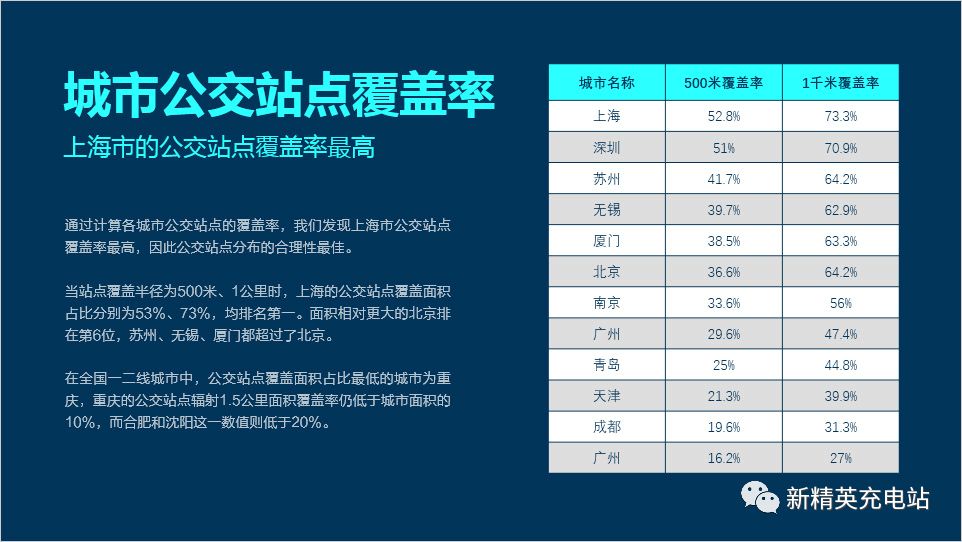 城市公交站点覆盖率

上海市的公交站点覆盖率最高

通过计算各城市公交站点的覆盖率，我们发现上海市公交站点覆盖率最高，因此公交站点分布的合理性最佳。

当站点覆盖半径为500米、1公里时，上海的公交站点覆盖面积占比分别为53%、73%，均排名第一。面积相对更大的北京排在第6位，苏州、无锡、厦门都超过了北京。

在全国一二线城市中，公交站点覆盖面积占比最低的城市为重庆，重庆的公交站点辐射1.5公里面积覆盖率仍低于城市面积的10%，而合肥和沈阳这一数值则低于20%。

| 城市名称 | 500米覆盖率 | 1千米覆盖率 |
|---|---|---|
| 上海 | 52.8% | 73.3% |
| 深圳 | 51% | 70.9% |
| 苏州 | 41.7% | 64.2% |
| 无锡 | 39.7% | 62.9% |
| 厦门 | 38.5% | 63.3% |
| 北京 | 36.6% | 64.2% |
| 南京 | 33.6% | 56% |
| 广州 | 29.6% | 47.4% |
| 青岛 | 25% | 44.8% |
| 天津 | 21.3% | 39.9% |
| 成都 | 19.6% | 31.3% |
| 广州 | 16.2% | 27% |

新精英充电站